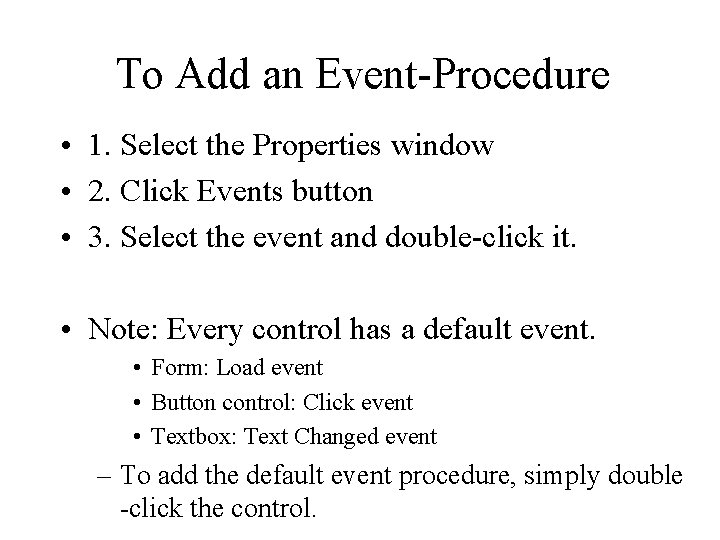 To Add an Event-Procedure

• 1. Select the Properties window
• 2. Click Events button
• 3. Select the event and double-click it.

• Note: Every control has a default event.
  • Form: Load event
  • Button control: Click event
  • Textbox: Text Changed event
– To add the default event procedure, simply double -click the control.